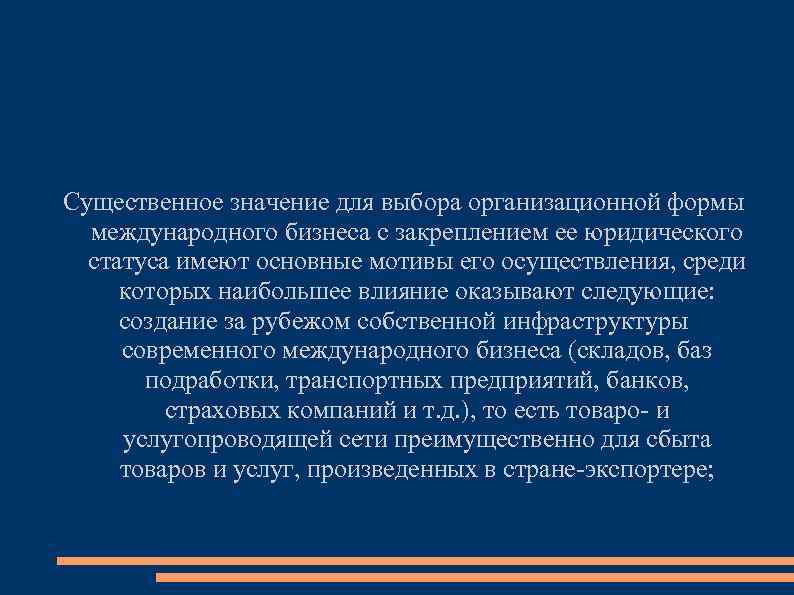 Существенное значение для выбора организационной формы международного бизнеса с закреплением ее юридического статуса имеют основные мотивы его осуществления, среди которых наибольшее влияние оказывают следующие:

создание за рубежом собственной инфраструктуры современного международного бизнеса (складов, баз подработки, транспортных предприятий, банков, страховых компаний и т.д.), то есть товаро- и услугопроводящей сети преимущественно для сбыта товаров и услуг, произведенных в стране-экспортере;